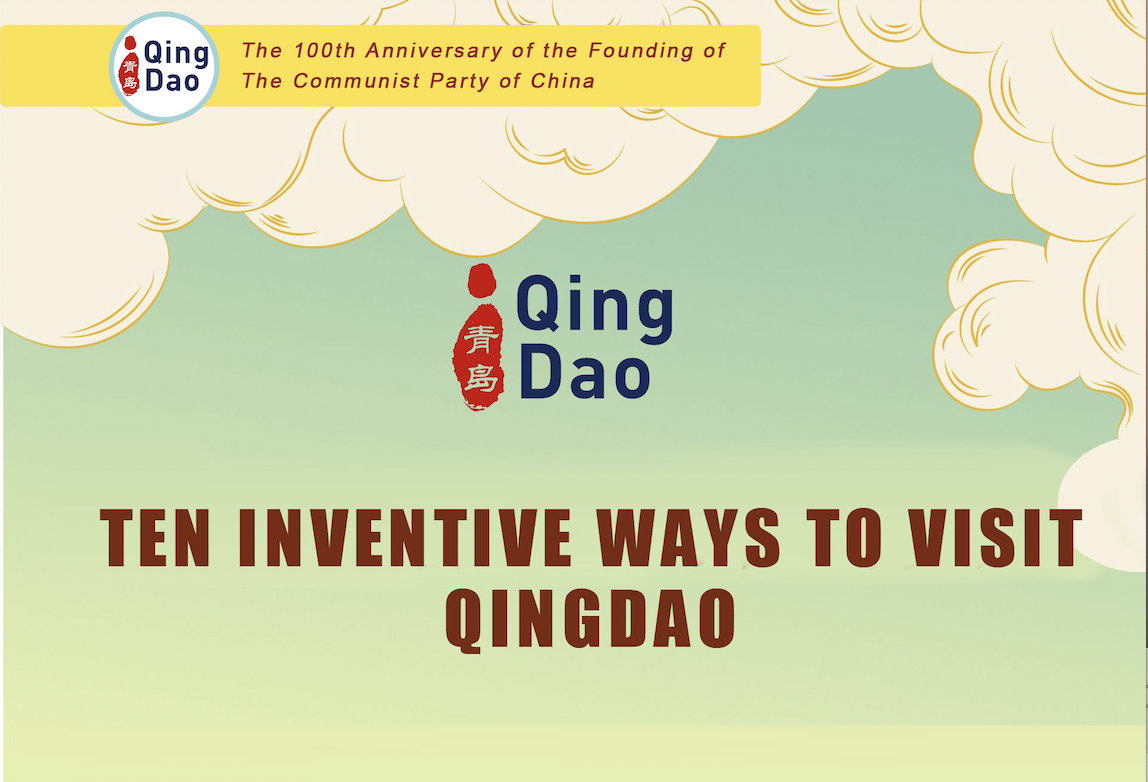 青島 Qing Dao

The 100th Anniversary of the Founding of The Communist Party of China

青島 Qing Dao

TEN INVENTIVE WAYS TO VISIT QINGDAO